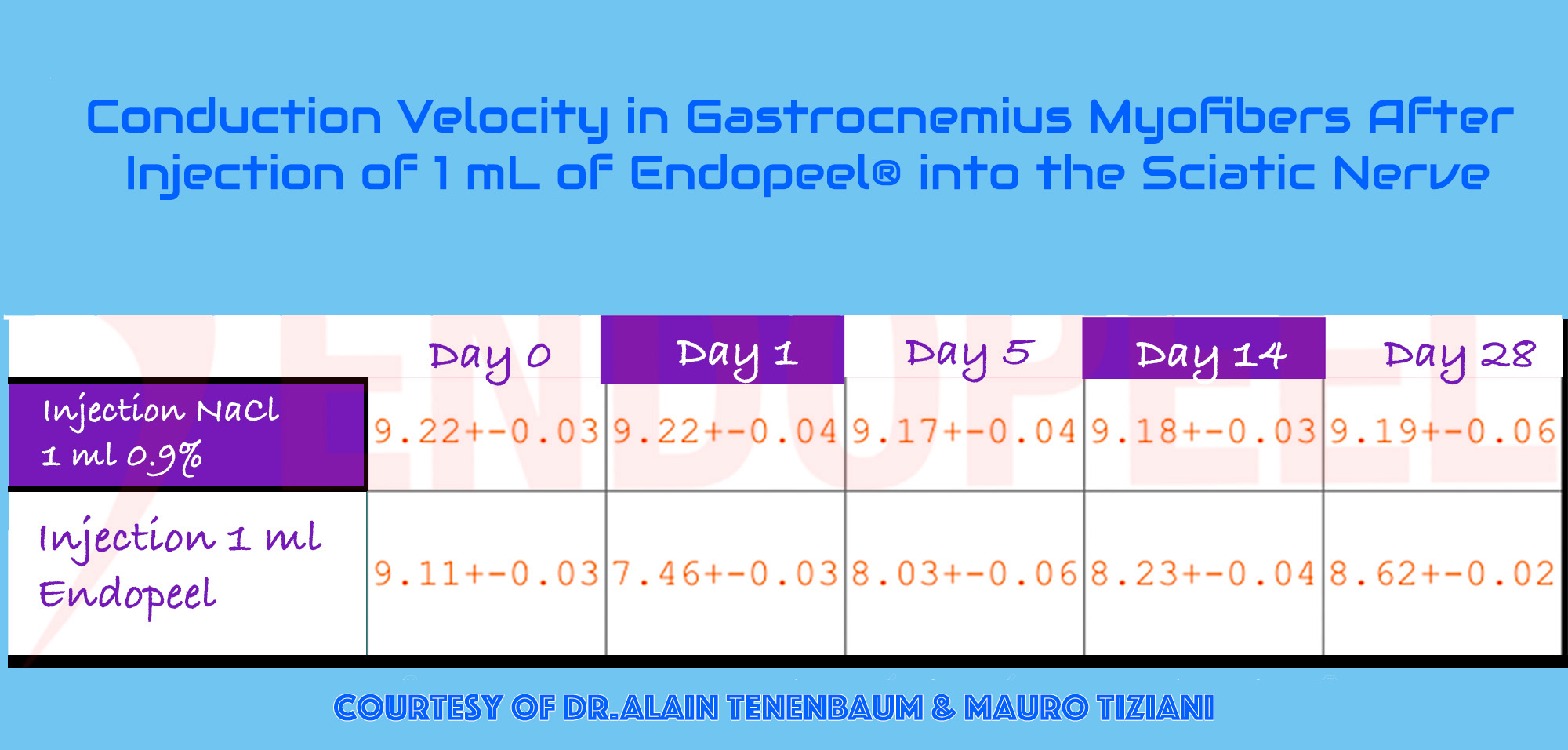 Conduction Velocity in Gastrocnemius Myofibers After Injection of 1 mL of Endopeel® into the Sciatic Nerve

| | Day 0 | Day 1 | Day 5 | Day 14 | Day 28 |
|---|---|---|---|---|---|
| Injection NaCl 1 ml 0.9% | 9.22+-0.03 | 9.22+-0.04 | 9.17+-0.04 | 9.18+-0.03 | 9.19+-0.06 |
| Injection 1 ml Endopeel | 9.11+-0.03 | 7.46+-0.03 | 8.03+-0.06 | 8.23+-0.04 | 8.62+-0.02 |

ENDOPEEL

COURTESY OF DR.ALAIN TENENBAUM & MAURO TIZIANI